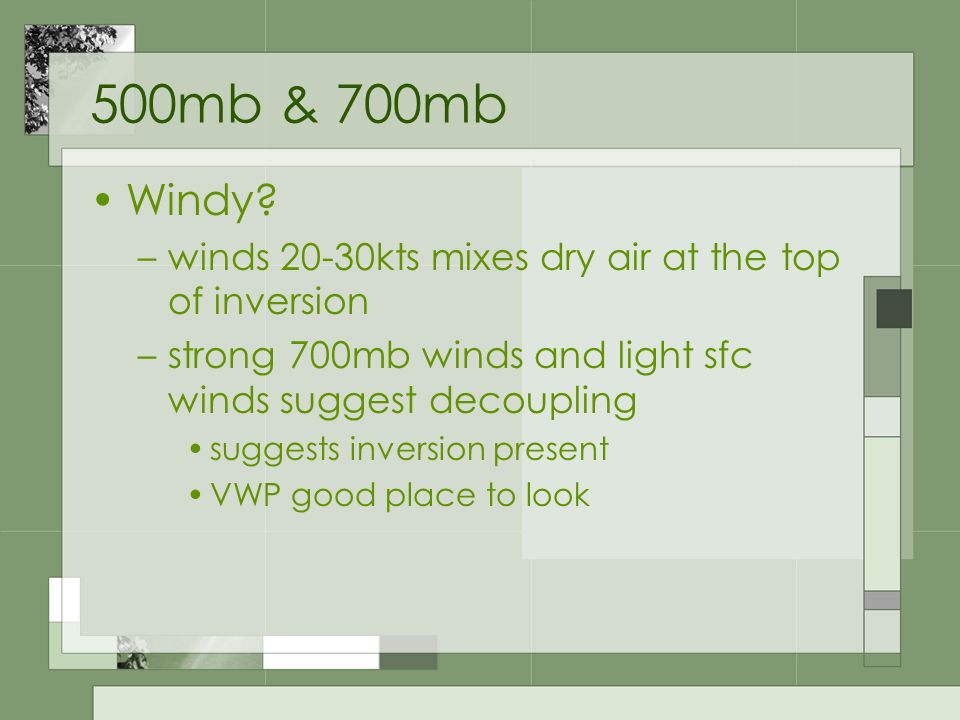 500mb & 700mb

• Windy?
– winds 20-30kts mixes dry air at the top of inversion
– strong 700mb winds and light sfc winds suggest decoupling
• suggests inversion present
• VWP good place to look